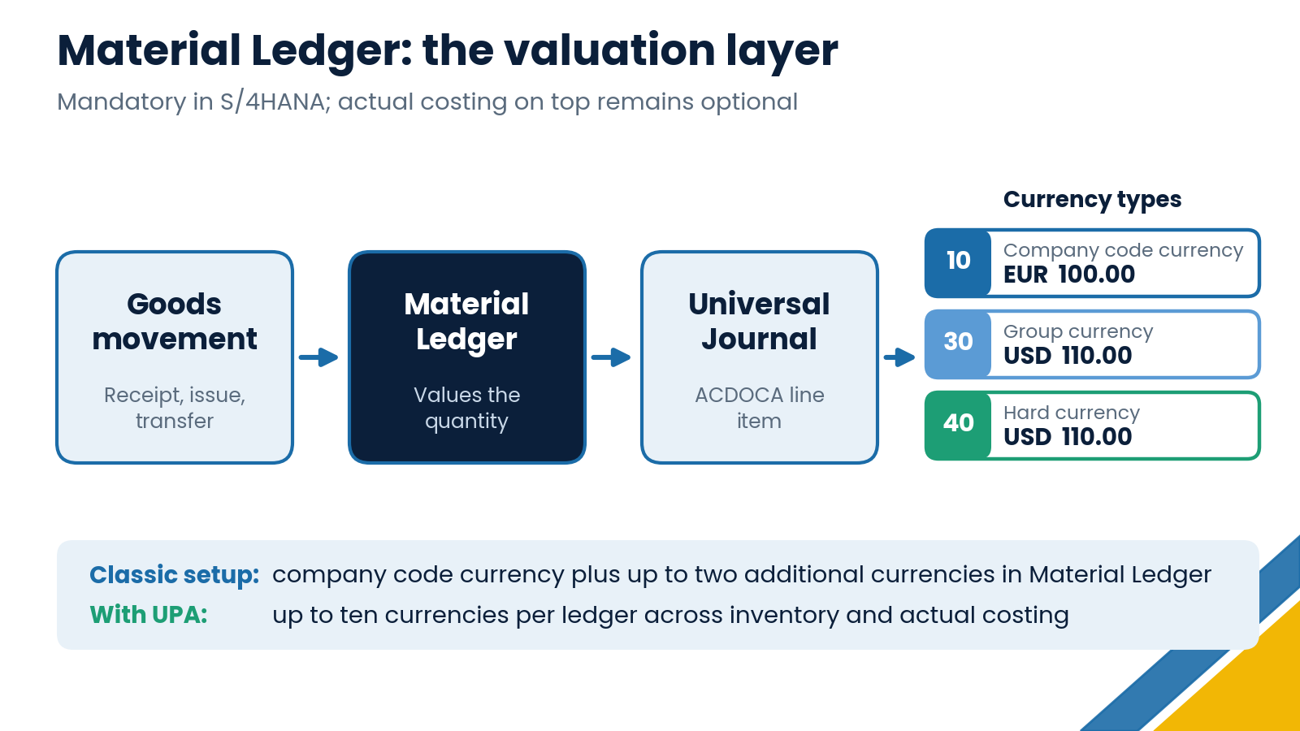 Material Ledger: the valuation layer

Mandatory in S/4HANA; actual costing on top remains optional

Goods movement

Receipt, issue, transfer

Material Ledger

Values the quantity

Universal Journal

ACDOCA line item

Currency types

10
Company code currency
EUR 100.00

30
Group currency
USD 110.00

40
Hard currency
USD 110.00

Classic setup: company code currency plus up to two additional currencies in Material Ledger

With UPA: up to ten currencies per ledger across inventory and actual costing